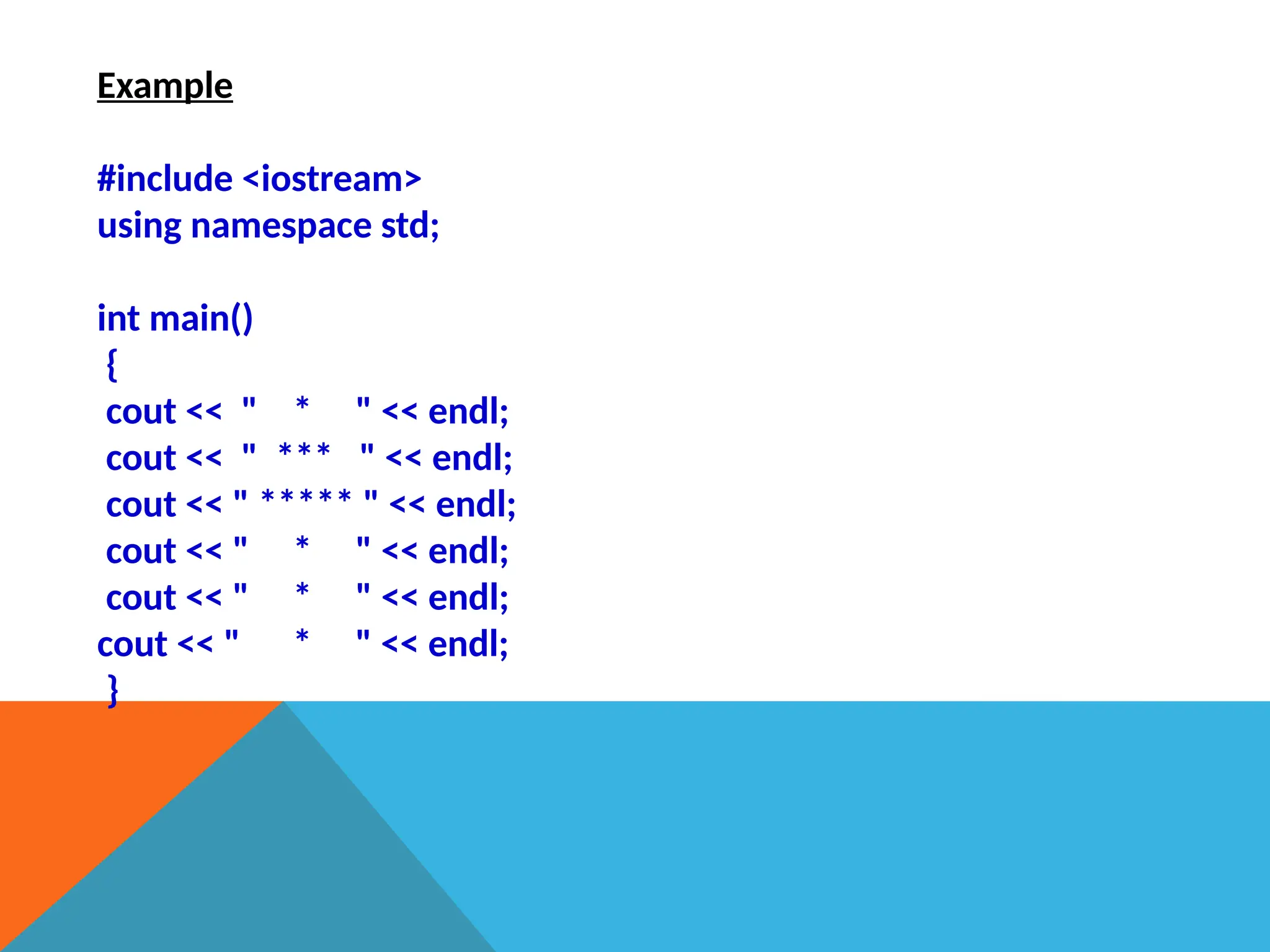 Example

#include <iostream>
using namespace std;

int main()
{
cout << "   *    " << endl;
cout << "  ***   " << endl;
cout << " ***** " << endl;
cout << "   *    " << endl;
cout << "   *    " << endl;
cout << "   *    " << endl;
}